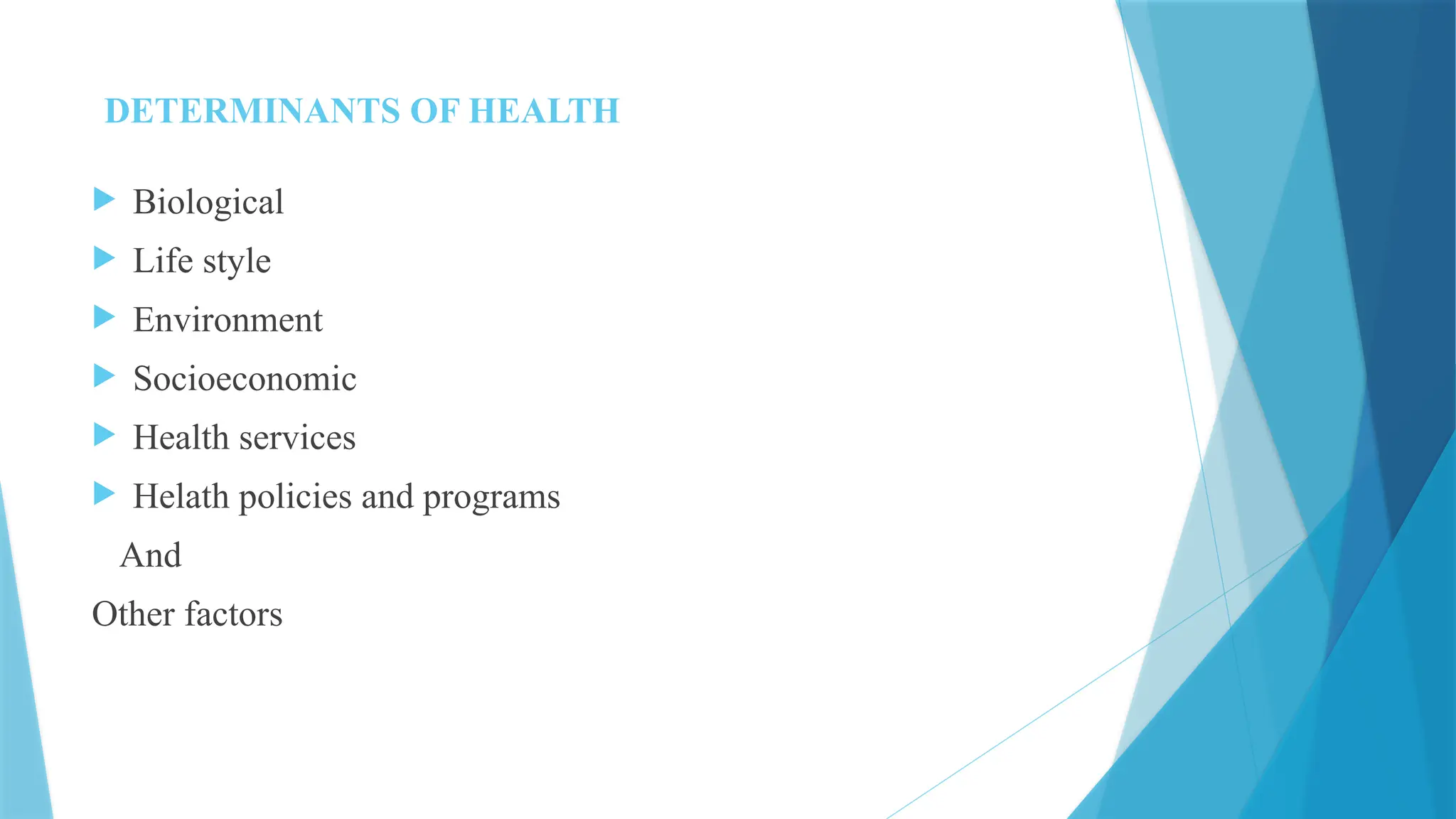 DETERMINANTS OF HEALTH

Biological
Life style
Environment
Socioeconomic
Health services
Helath policies and programs
And
Other factors